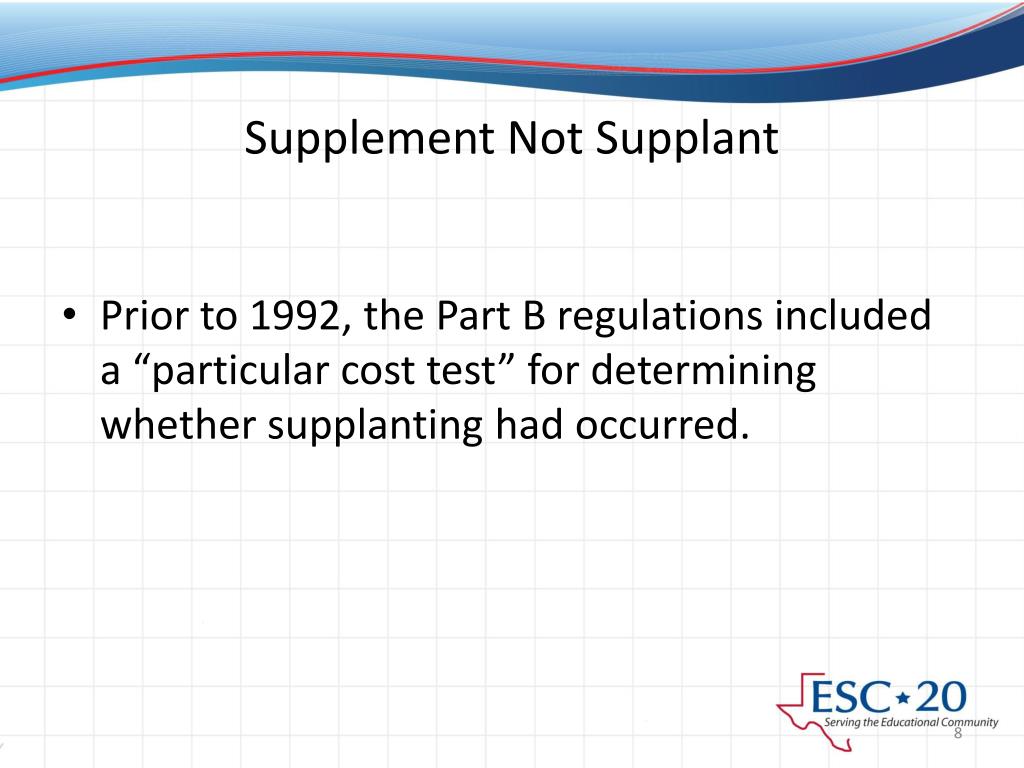 Supplement Not Supplant

• Prior to 1992, the Part B regulations included a “particular cost test” for determining whether supplanting had occurred.

ESC★20
Serving the Educational Community

8